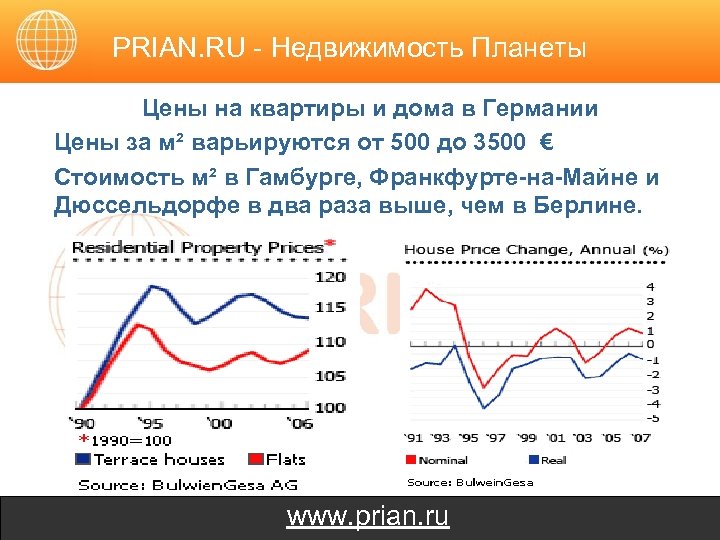 PRIAN.RU - Недвижимость Планеты

Цены на квартиры и дома в Германии

Цены за м² варьируются от 500 до 3500 €

Стоимость м² в Гамбурге, Франкфурте-на-Майне и Дюссельдорфе в два раза выше, чем в Берлине.

Residential Property Prices*

120
115
110
105
100

'90 '95 '00 '06

*1990=100

Terrace houses Flats

Source: BulwienGesa AG

House Price Change, Annual (%)

4
3
2
1
0
-1
-2
-3
-4
-5

'91 '93 '95 '97 '99 '01 '03 '05 '07

Nominal Real

Source: BulweinGesa

www.prian.ru